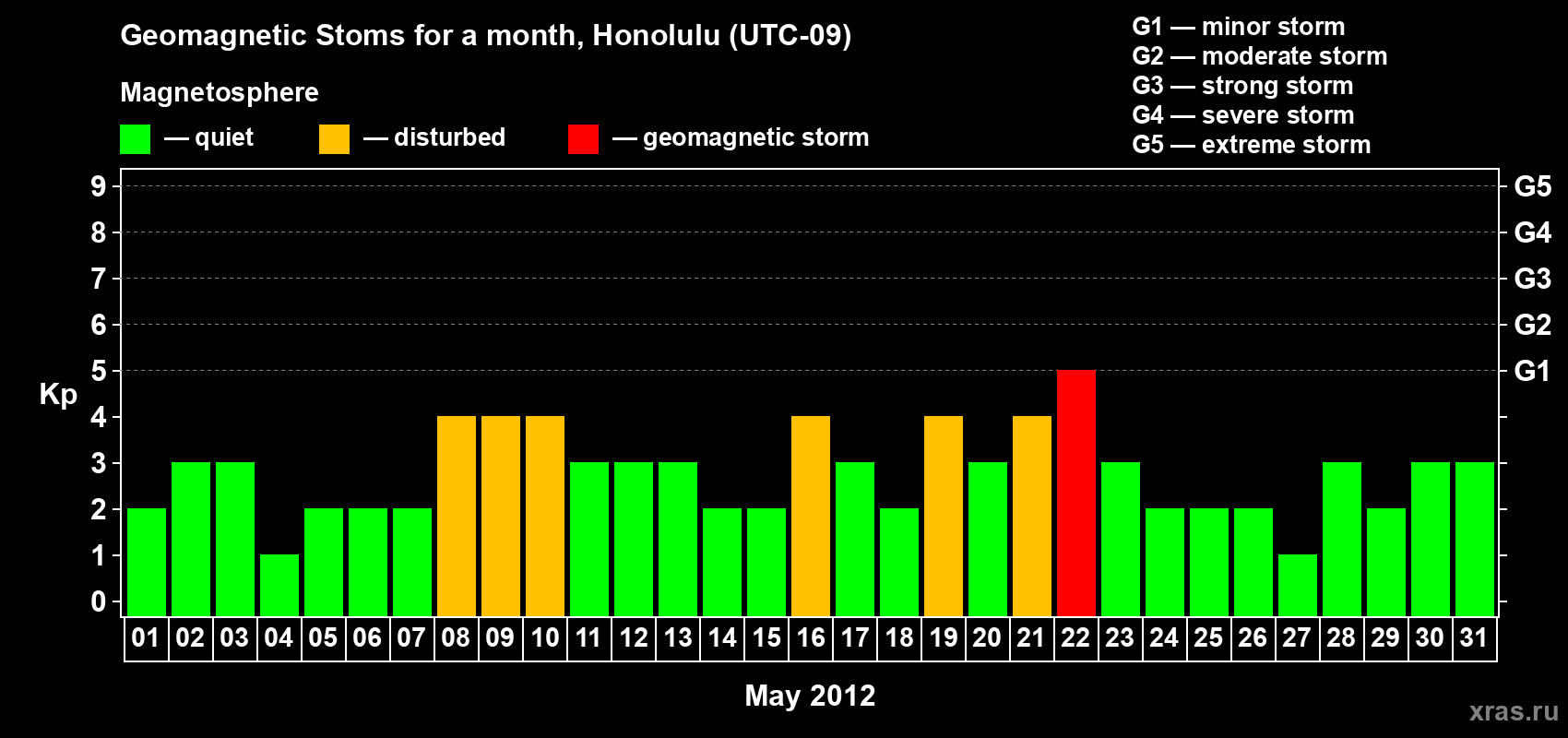 Geomagnetic Stoms for a month, Honolulu (UTC-09)

Magnetosphere

— quiet — disturbed — geomagnetic storm

G1 — minor storm
G2 — moderate storm
G3 — strong storm
G4 — severe storm
G5 — extreme storm

Kp

9
8
7
6
5
4
3
2
1
0

G5
G4
G3
G2
G1

01 02 03 04 05 06 07 08 09 10 11 12 13 14 15 16 17 18 19 20 21 22 23 24 25 26 27 28 29 30 31

May 2012

xras.ru